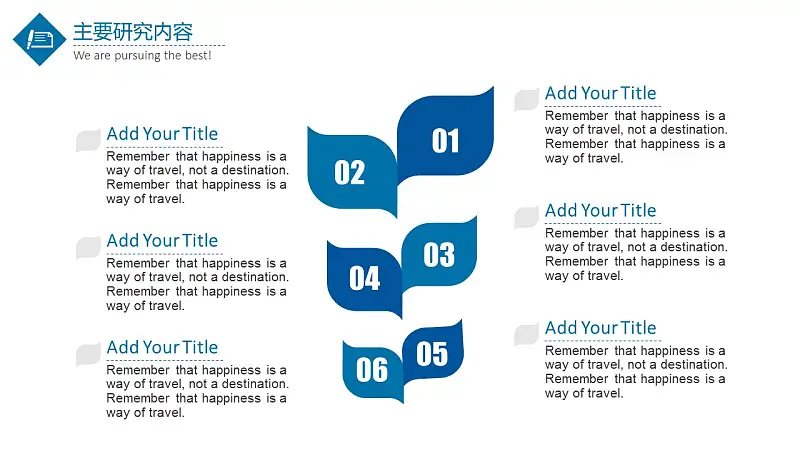 主要研究内容
We are pursuing the best!

Add Your Title
Remember that happiness is a way of travel, not a destination. Remember that happiness is a way of travel.

Add Your Title
Remember that happiness is a way of travel, not a destination. Remember that happiness is a way of travel.

Add Your Title
Remember that happiness is a way of travel, not a destination. Remember that happiness is a way of travel.

01
02
03
04
05
06

Add Your Title
Remember that happiness is a way of travel, not a destination. Remember that happiness is a way of travel.

Add Your Title
Remember that happiness is a way of travel, not a destination. Remember that happiness is a way of travel.

Add Your Title
Remember that happiness is a way of travel, not a destination. Remember that happiness is a way of travel.